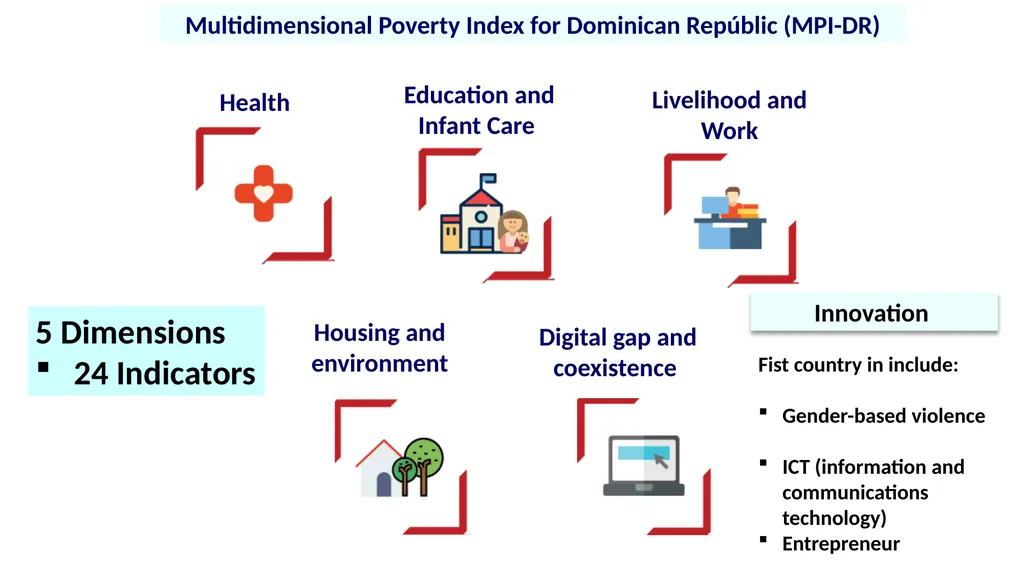 Multidimensional Poverty Index for Dominican Repúblic (MPI-DR)

Health

Education and Infant Care

Livelihood and Work

5 Dimensions
▪ 24 Indicators

Housing and environment

Digital gap and coexistence

Innovation

Fist country in include:

▪ Gender-based violence

▪ ICT (information and communications technology)

▪ Entrepreneur